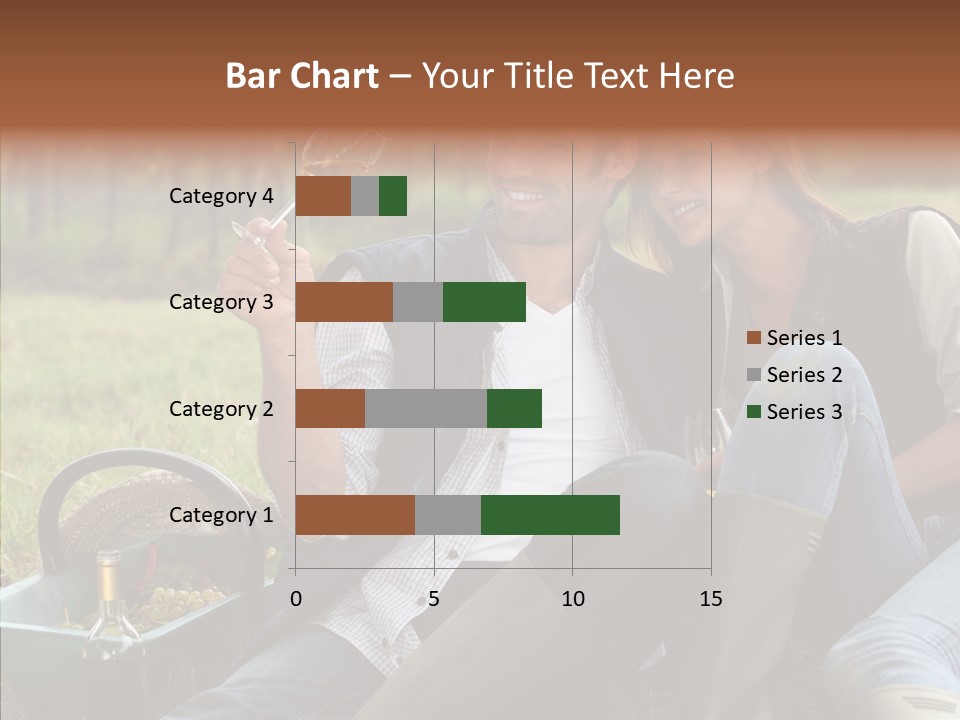 Bar Chart – Your Title Text Here

Category 4
Category 3
Category 2
Category 1

0
5
10
15

Series 1
Series 2
Series 3